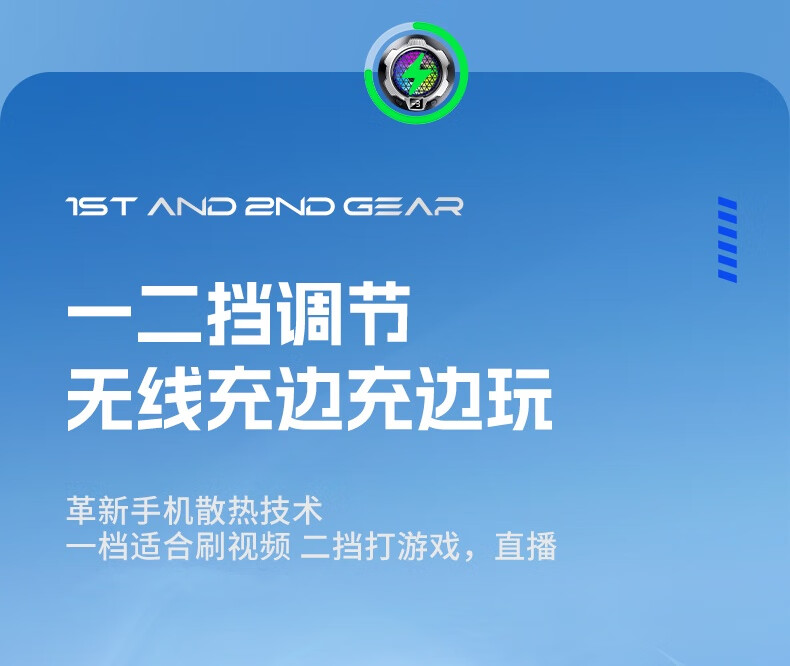 1ST AND 2ND GEAR

一二挡调节
无线充边充边玩

革新手机散热技术
一档适合刷视频 二挡打游戏，直播